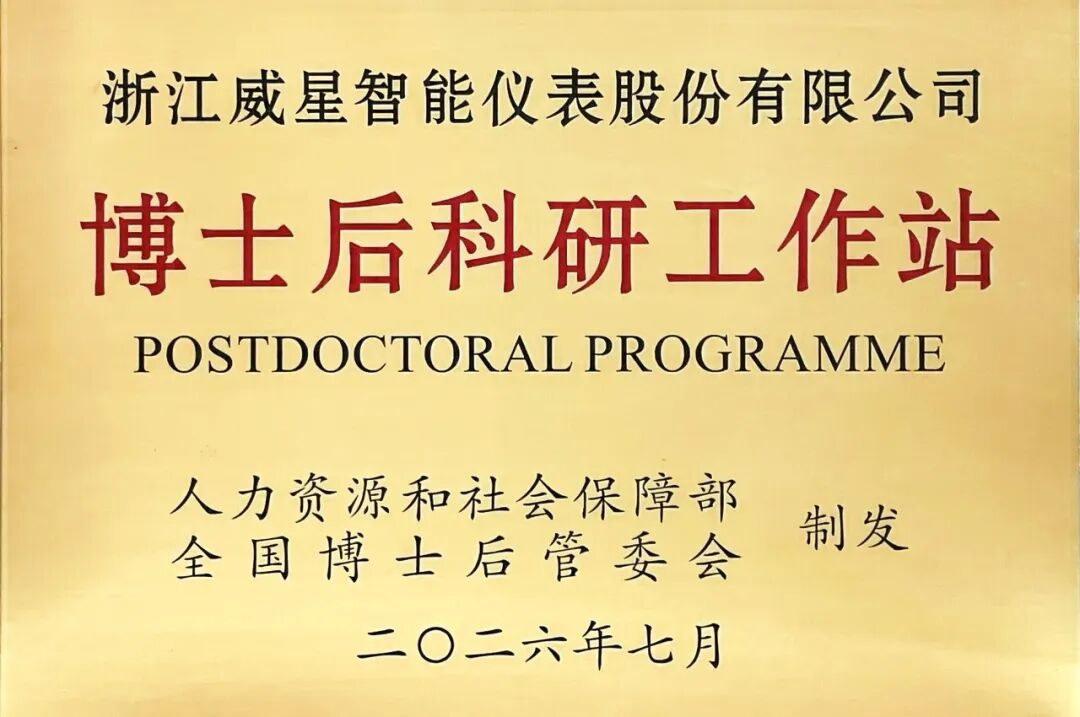 浙江威星智能仪表股份有限公司

博士后科研工作站

POSTDOCTORAL PROGRAMME

人力资源和社会保障部
全国博士后管委会

制发

二〇二六年七月